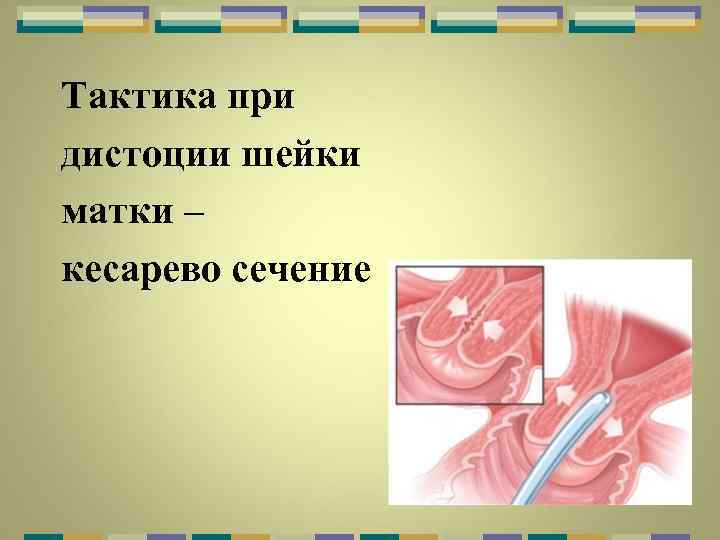 Тактика при дистоции шейки матки – кесарево сечение